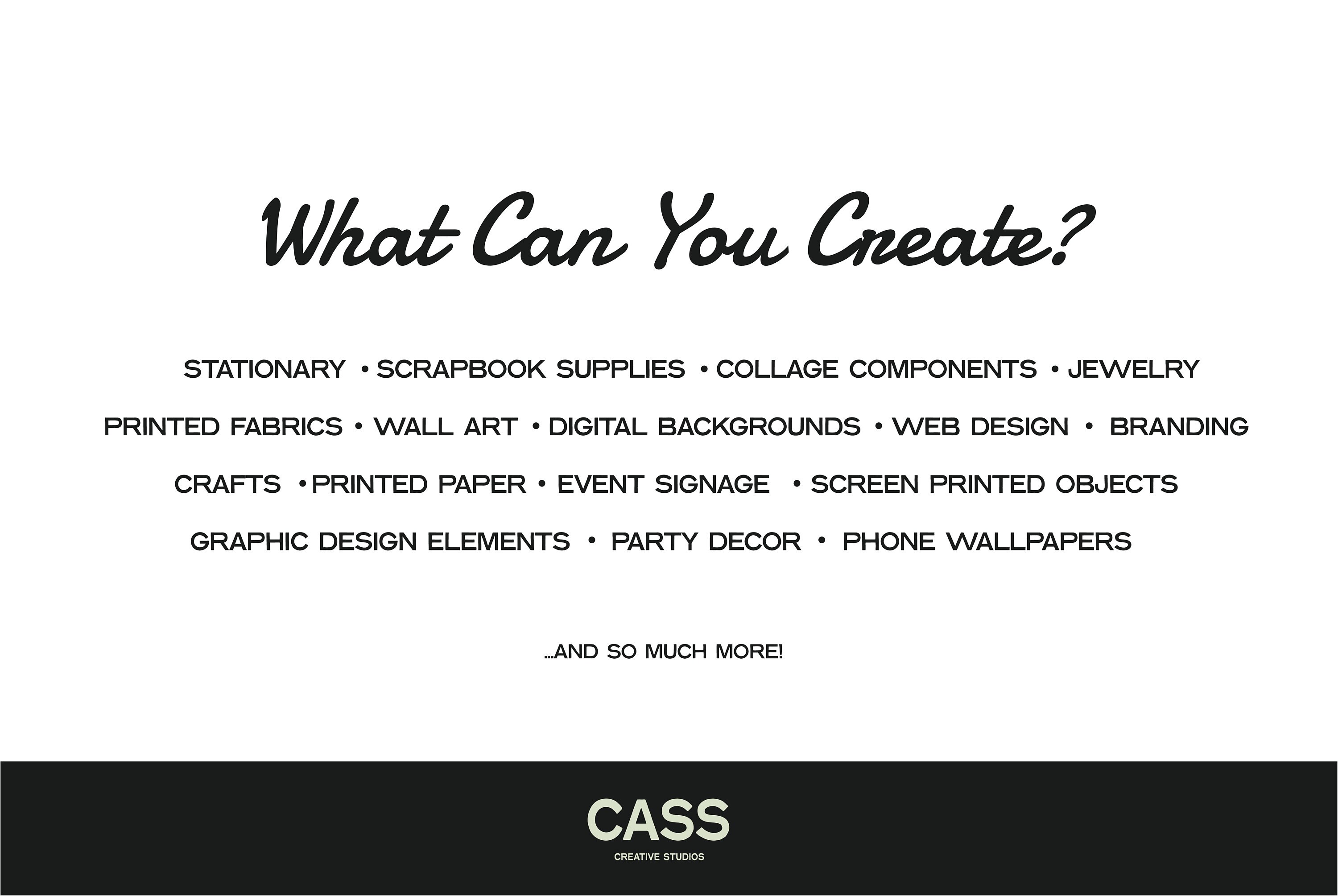 What Can You Create?

STATIONARY • SCRAPBOOK SUPPLIES • COLLAGE COMPONENTS • JEWELRY
PRINTED FABRICS • WALL ART • DIGITAL BACKGROUNDS • WEB DESIGN • BRANDING
CRAFTS • PRINTED PAPER • EVENT SIGNAGE • SCREEN PRINTED OBJECTS
GRAPHIC DESIGN ELEMENTS • PARTY DECOR • PHONE WALLPAPERS

...AND SO MUCH MORE!

CASS
CREATIVE STUDIOS